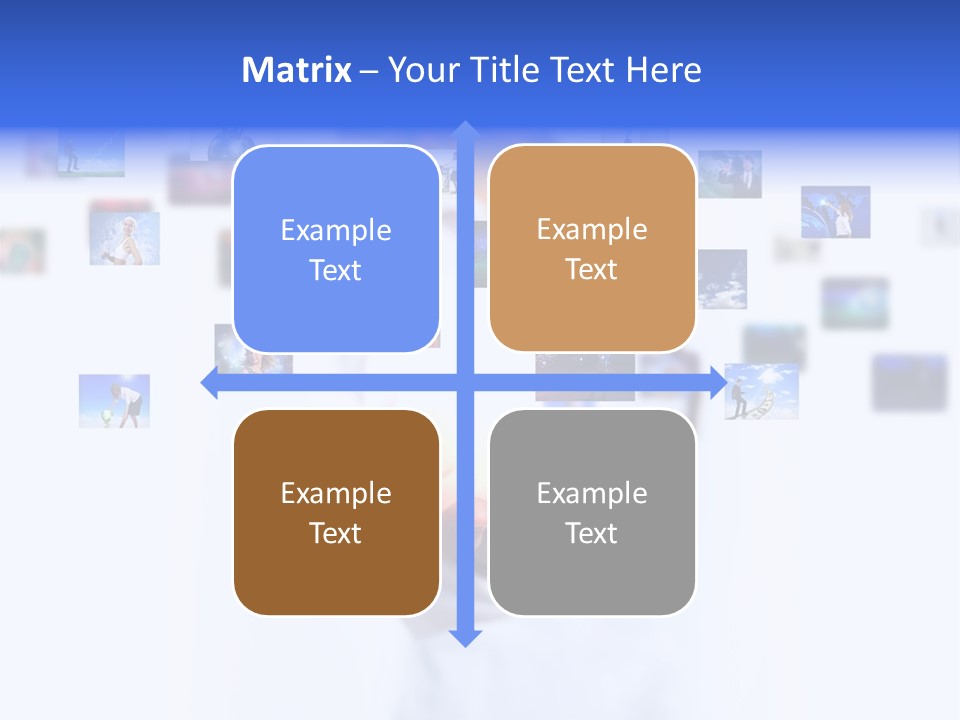 Matrix – Your Title Text Here

Example Text

Example Text

Example Text

Example Text